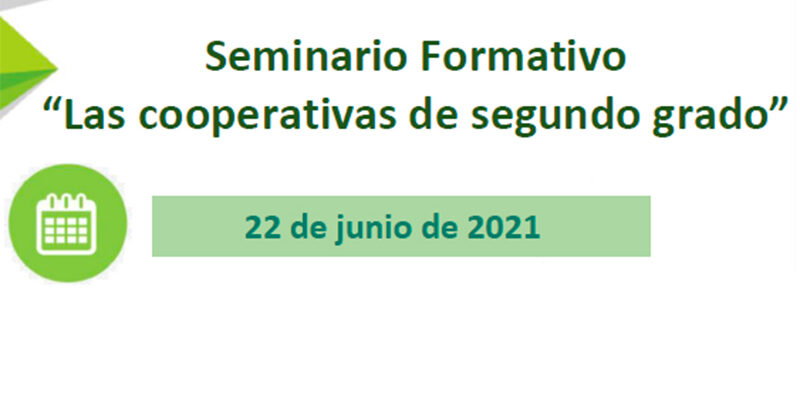 Seminario Formativo
“Las cooperativas de segundo grado”

22 de junio de 2021